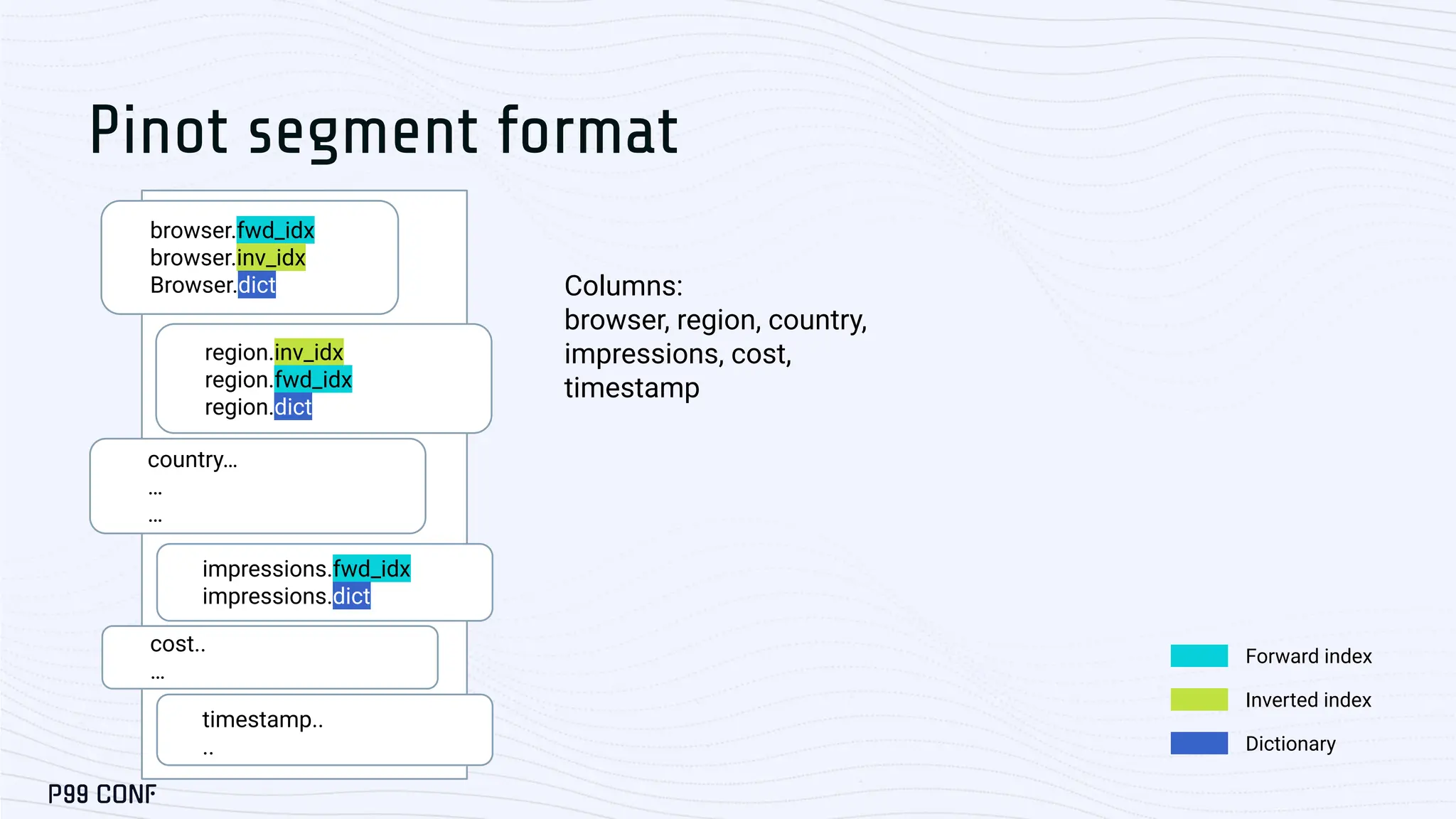 Pinot segment format

browser.fwd_idx
browser.inv_idx
Browser.dict

region.inv_idx
region.fwd_idx
region.dict

country...
...
...

impressions.fwd_idx
impressions.dict

cost..
...

timestamp..
..

Columns:
browser, region, country, impressions, cost, timestamp

Forward index
Inverted index
Dictionary

P99 CONF